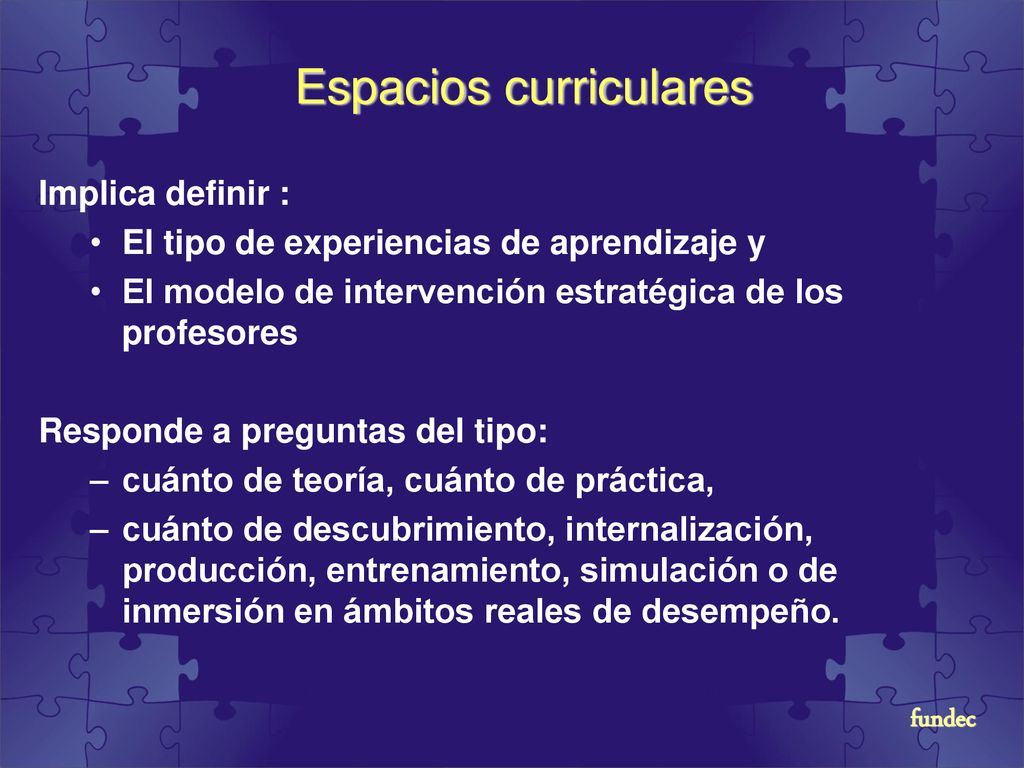 Espacios curriculares

Implica definir :

• El tipo de experiencias de aprendizaje y
• El modelo de intervención estratégica de los profesores

Responde a preguntas del tipo:

– cuánto de teoría, cuánto de práctica,
– cuánto de descubrimiento, internalización, producción, entrenamiento, simulación o de inmersión en ámbitos reales de desempeño.

fundec